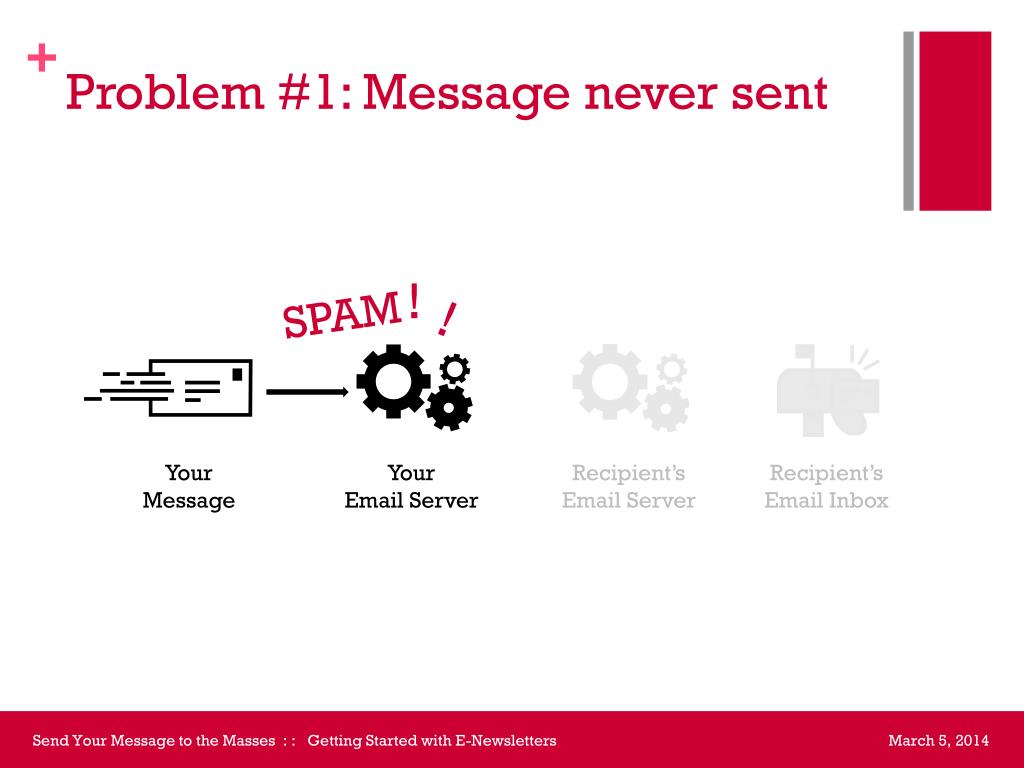 +
Problem #1: Message never sent

SPAM! !

Your Message

Your Email Server

Recipient's Email Server

Recipient's Email Inbox

Send Your Message to the Masses : : Getting Started with E-Newsletters

March 5, 2014